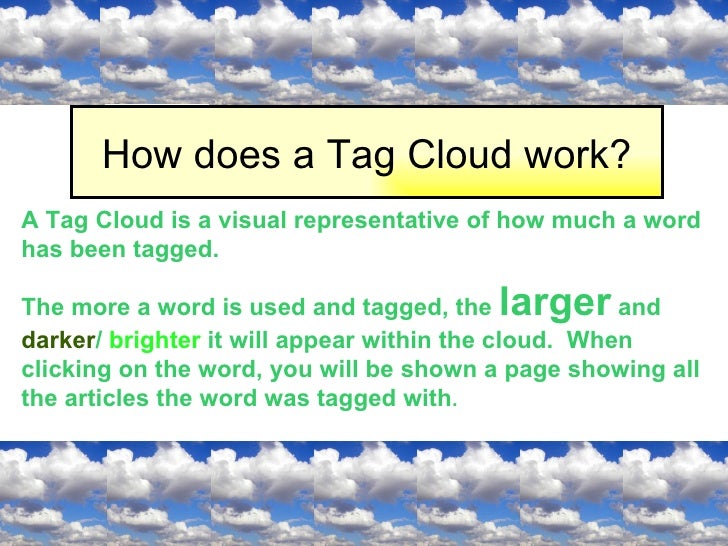 How does a Tag Cloud work?

A Tag Cloud is a visual representative of how much a word has been tagged.

The more a word is used and tagged, the larger and darker/ brighter it will appear within the cloud. When clicking on the word, you will be shown a page showing all the articles the word was tagged with.